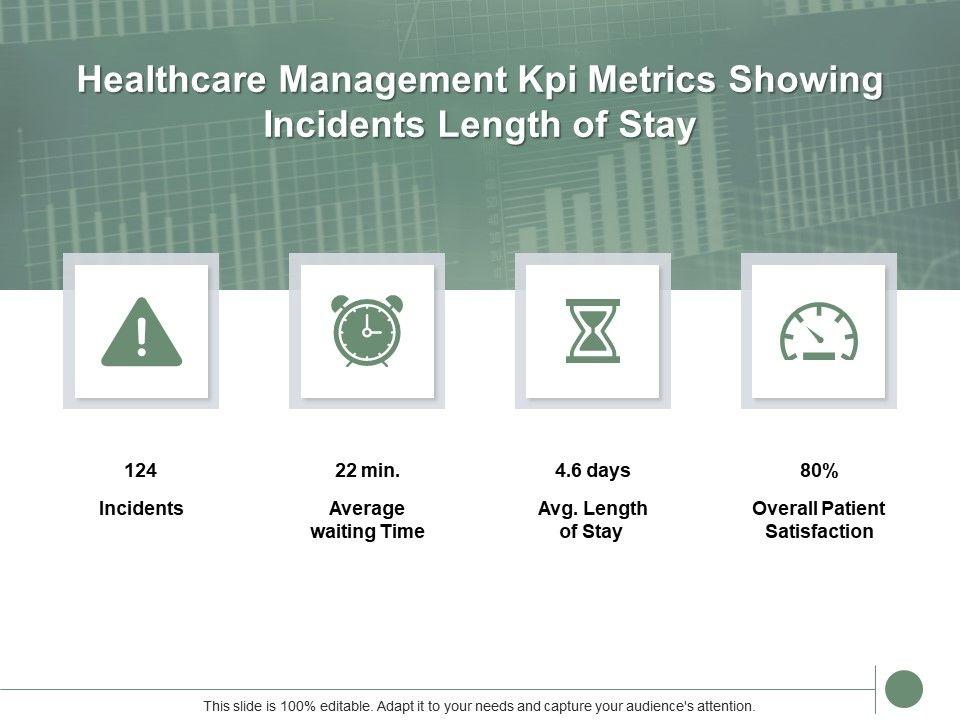 Healthcare Management Kpi Metrics Showing Incidents Length of Stay

124

Incidents

22 min.

Average waiting Time

4.6 days

Avg. Length of Stay

80%

Overall Patient Satisfaction

This slide is 100% editable. Adapt it to your needs and capture your audience's attention.